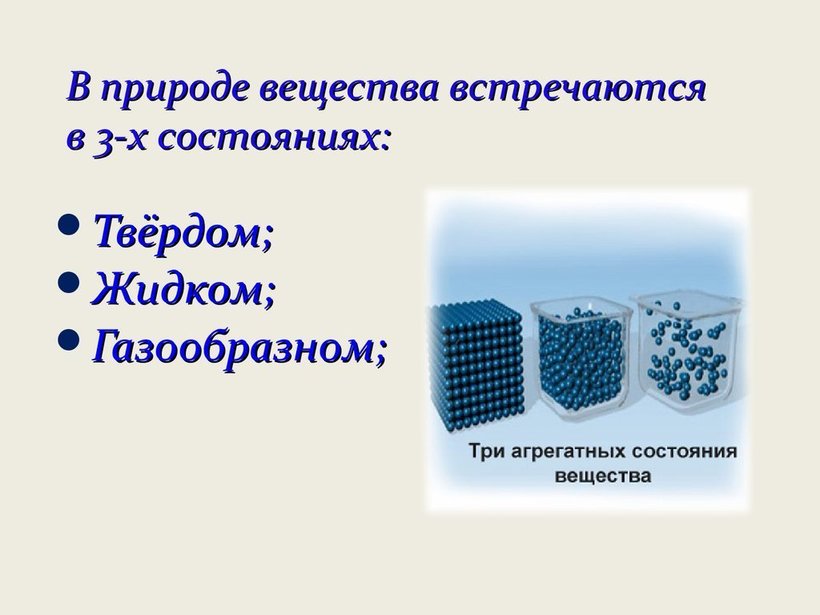 В природе вещества встречаются в 3-х состояниях:

• Твёрдом;
• Жидком;
• Газообразном;

Три агрегатных состояния вещества